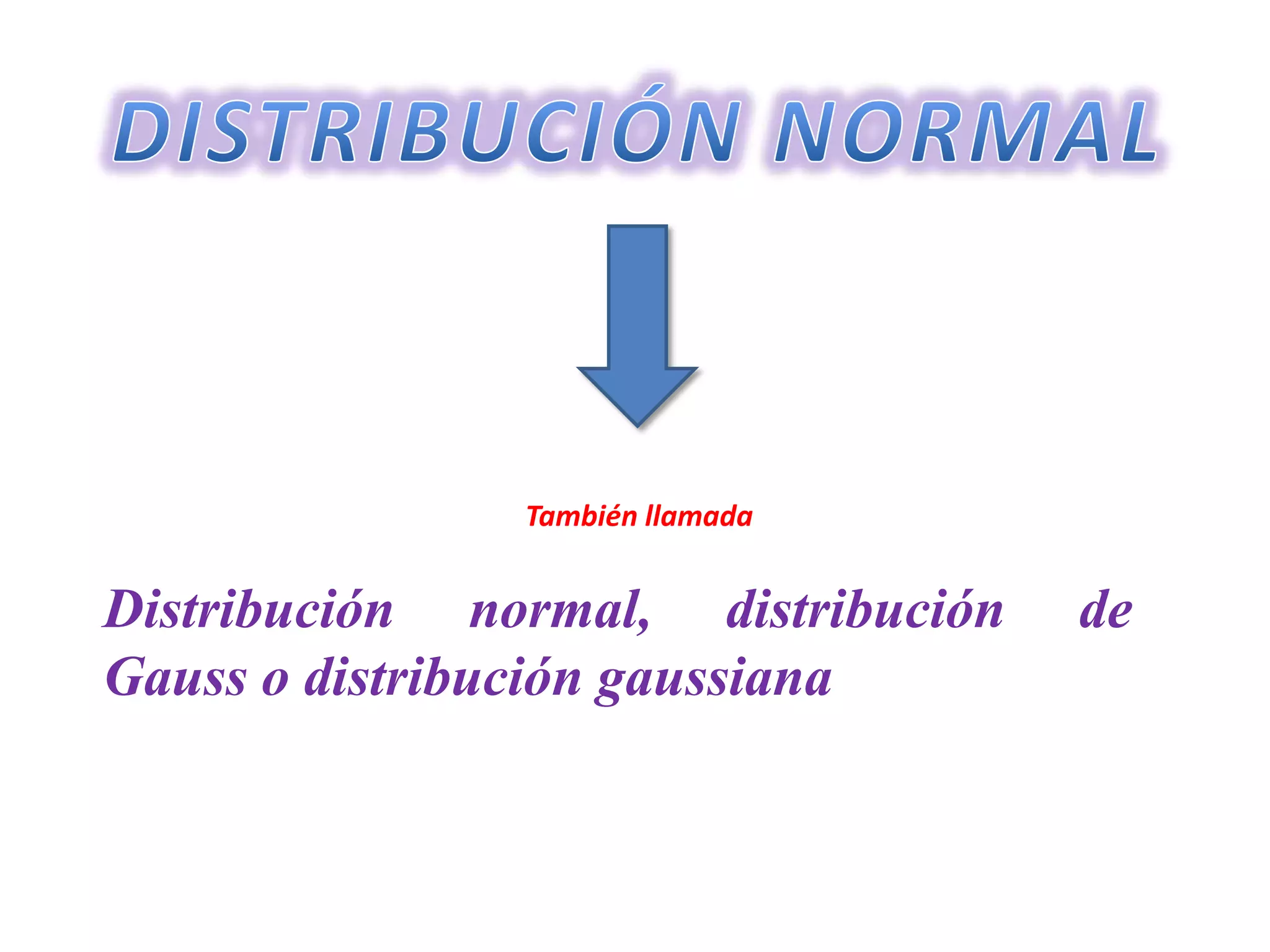 DISTRIBUCIÓN NORMAL

También llamada

Distribución normal, distribución de Gauss o distribución gaussiana